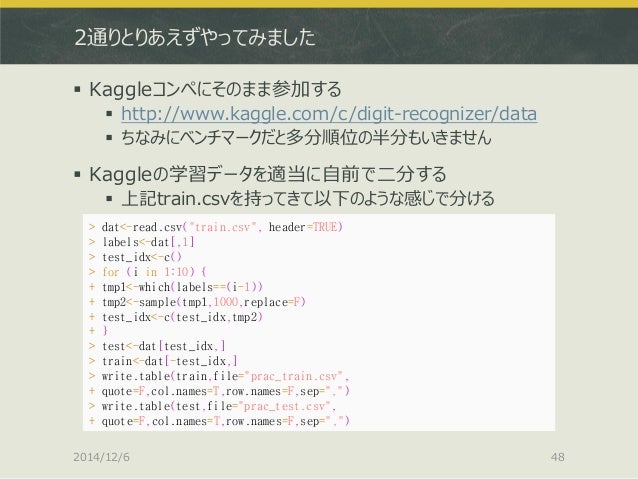 2通りとりあえずやってみました

▪ Kaggleコンペにそのまま参加する
  ▪ http://www.kaggle.com/c/digit-recognizer/data
  ▪ ちなみにベンチマークだと多分順位の半分もいきません

▪ Kaggleの学習データを適当に自前で二分する
  ▪ 上記train.csvを持ってきて以下のような感じで分ける

> dat<-read.csv("train.csv", header=TRUE)
> labels<-dat[,1]
> test_idx<-c()
> for (i in 1:10) {
+ tmp1<-which(labels==(i-1))
+ tmp2<-sample(tmp1,1000,replace=F)
+ test_idx<-c(test_idx,tmp2)
+ }
> test<-dat[test_idx,]
> train<-dat[-test_idx,]
> write.table(train,file="prac_train.csv",
+ quote=F,col.names=T,row.names=F,sep=",")
> write.table(test,file="prac_test.csv",
+ quote=F,col.names=T,row.names=F,sep=",")

2014/12/6
48